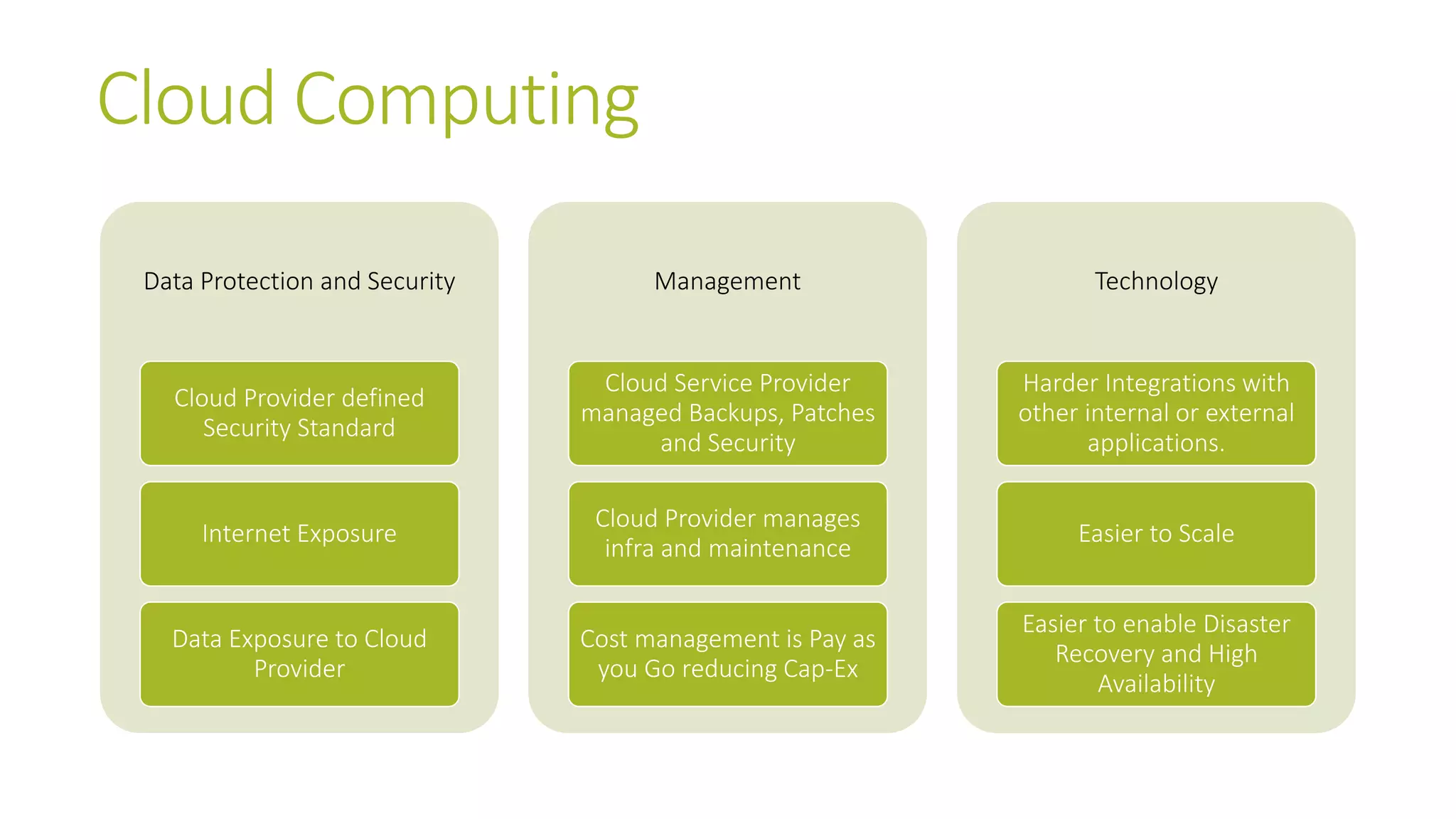 Cloud Computing

Data Protection and Security

Cloud Provider defined Security Standard

Internet Exposure

Data Exposure to Cloud Provider

Management

Cloud Service Provider managed Backups, Patches and Security

Cloud Provider manages infra and maintenance

Cost management is Pay as you Go reducing Cap-Ex

Technology

Harder Integrations with other internal or external applications.

Easier to Scale

Easier to enable Disaster Recovery and High Availability